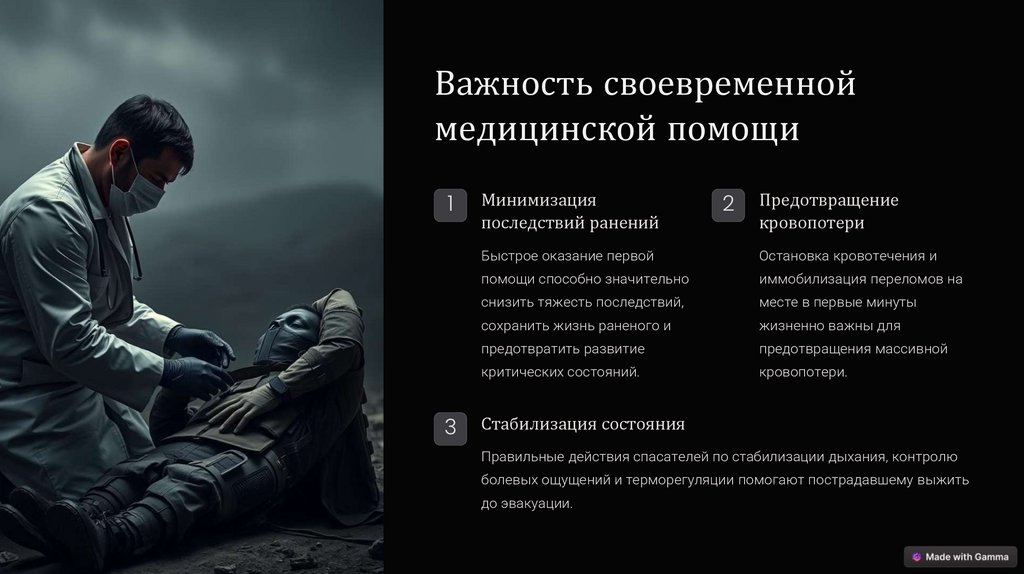 Важность своевременной медицинской помощи

1 Минимизация последствий ранений

Быстрое оказание первой помощи способно значительно снизить тяжесть последствий, сохранить жизнь раненого и предотвратить развитие критических состояний.

2 Предотвращение кровопотери

Остановка кровотечения и иммобилизация переломов на месте в первые минуты жизненно важны для предотвращения массивной кровопотери.

3 Стабилизация состояния

Правильные действия спасателей по стабилизации дыхания, контролю болевых ощущений и терморегуляции помогают пострадавшему выжить до эвакуации.

Made with Gamma